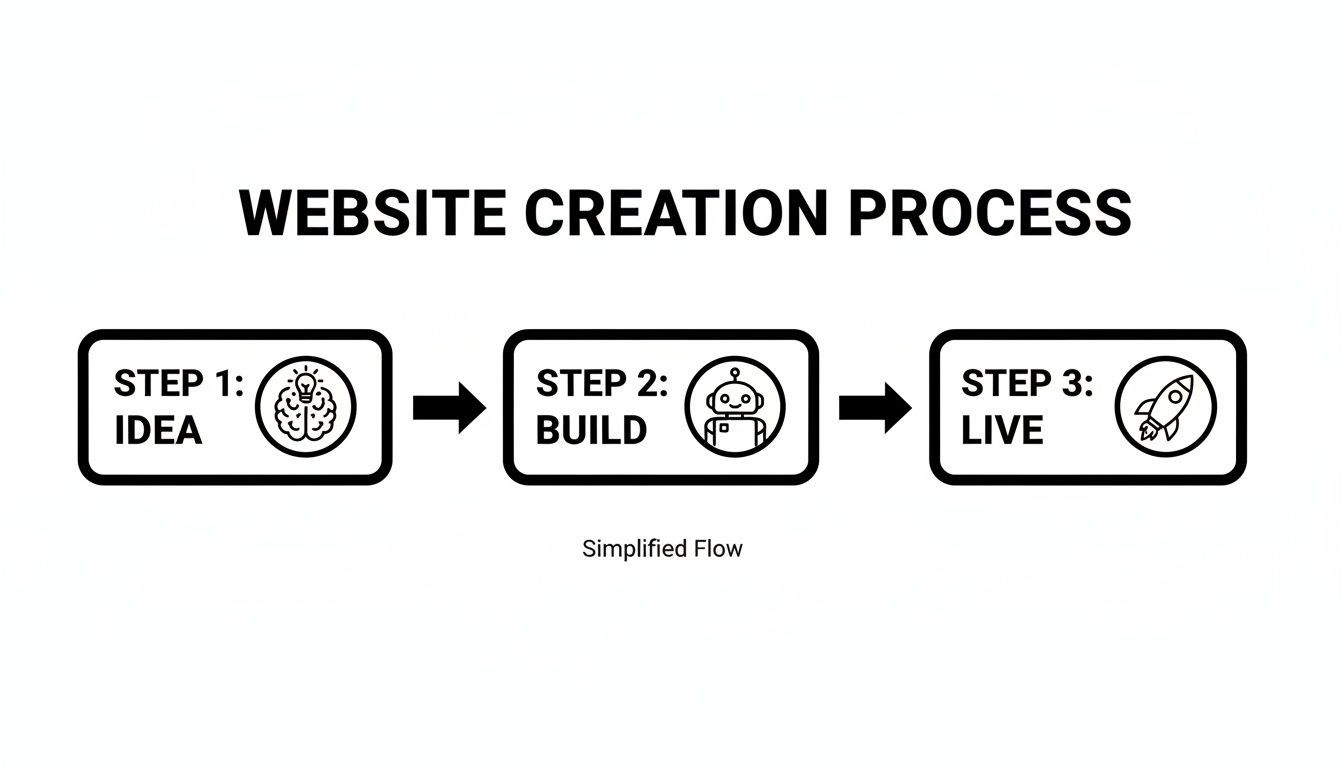 WEBSITE CREATION PROCESS

STEP 1:
IDEA

STEP 2:
BUILD

STEP 3:
LIVE

Simplified Flow